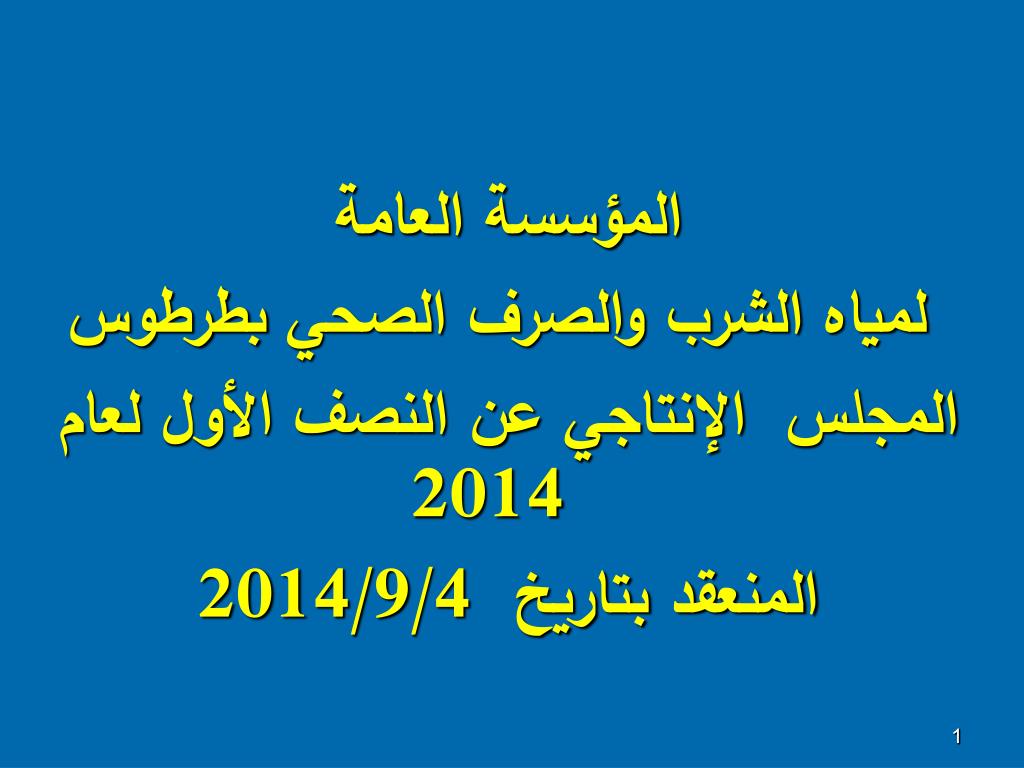 المؤسسة العامة
لمياه الشرب والصرف الصحي بطرطوس
المجلس الإنتاجي عن النصف الأول لعام 2014
المنعقد بتاريخ 2014/9/4

1